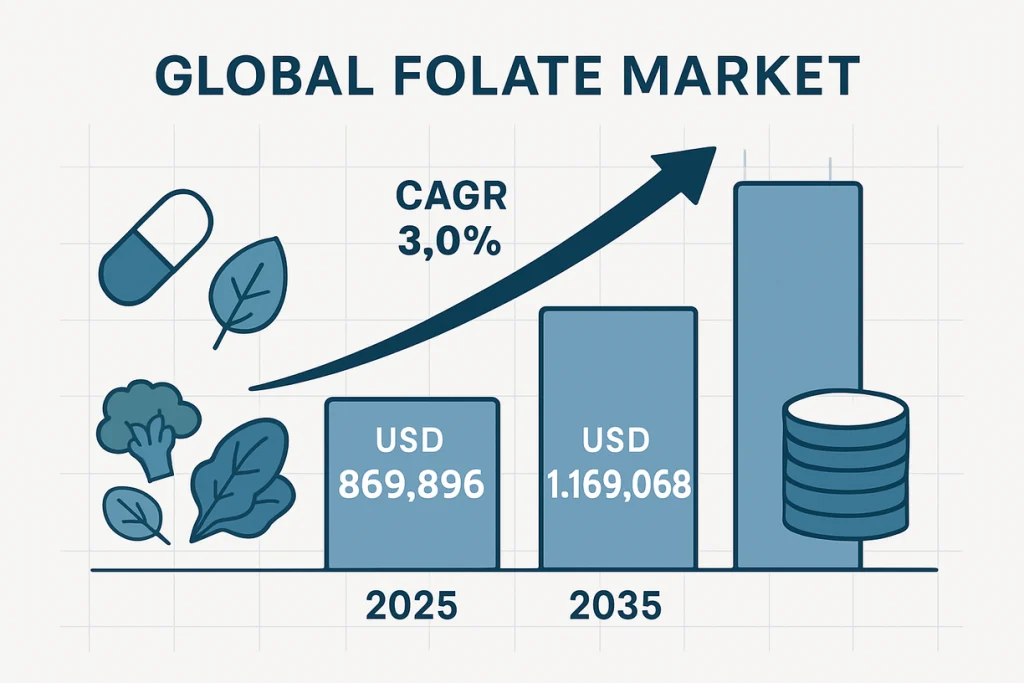 GLOBAL FOLATE MARKET

CAGR
3,0%

USD
869,896

USD
1.169,068

2025

2035